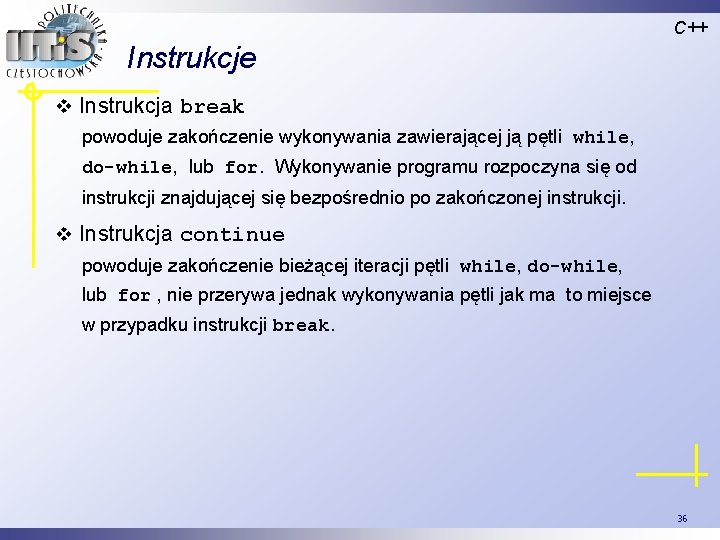 POLITECHNIKA CZĘSTOCHOWSKA IITiS

C++

Instrukcje

❖ Instrukcja break

powoduje zakończenie wykonywania zawierającej ją pętli while, do-while, lub for. Wykonywanie programu rozpoczyna się od instrukcji znajdującej się bezpośrednio po zakończonej instrukcji.

❖ Instrukcja continue

powoduje zakończenie bieżącej iteracji pętli while, do-while, lub for , nie przerywa jednak wykonywania pętli jak ma to miejsce w przypadku instrukcji break.

36